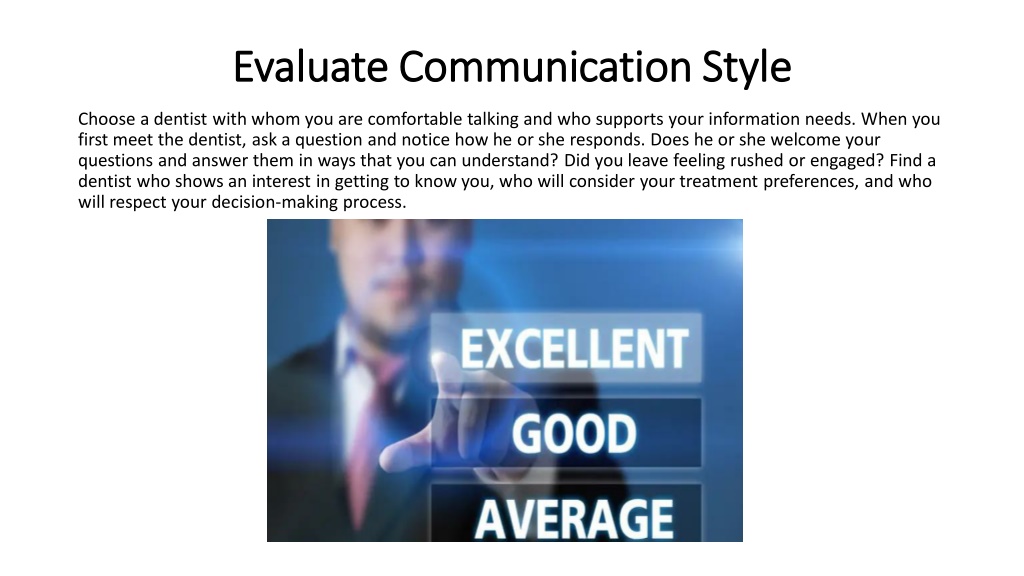 Evaluate Communication Style

Choose a dentist with whom you are comfortable talking and who supports your information needs. When you first meet the dentist, ask a question and notice how he or she responds. Does he or she welcome your questions and answer them in ways that you can understand? Did you leave feeling rushed or engaged? Find a dentist who shows an interest in getting to know you, who will consider your treatment preferences, and who will respect your decision-making process.

EXCELLENT
GOOD
AVERAGE